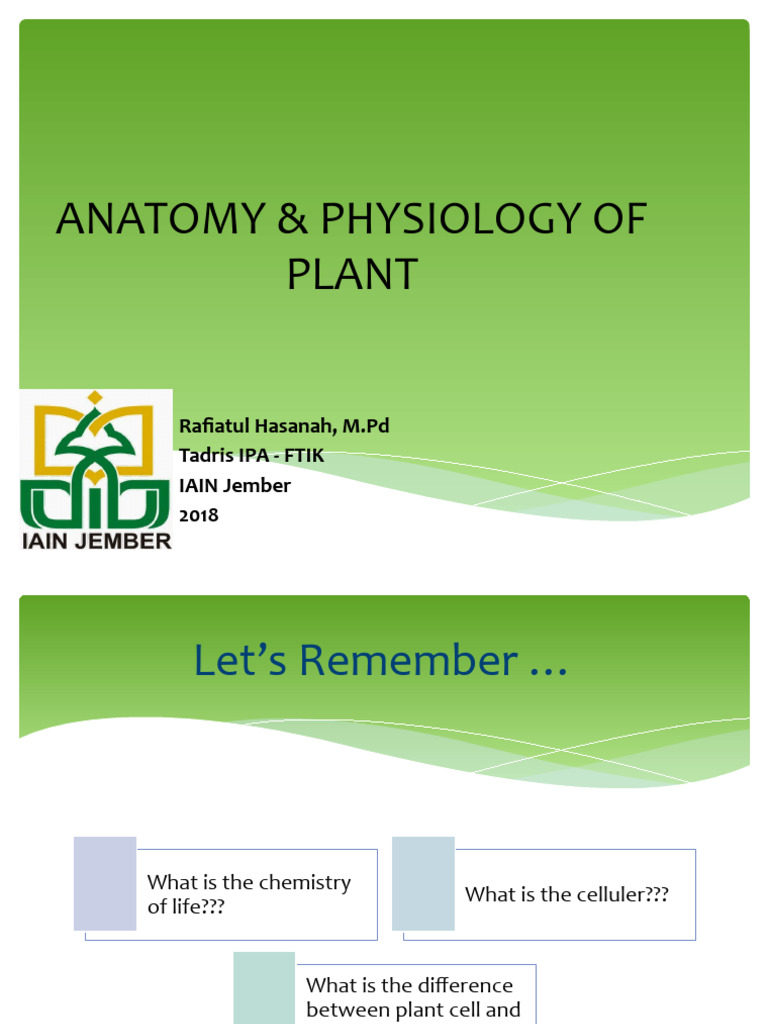 ANATOMY & PHYSIOLOGY OF PLANT

IAIN JEMBER

Rafiatul Hasanah, M.Pd
Tadris IPA - FTIK
IAIN Jember
2018

Let's Remember …

What is the chemistry of life???

What is the celluler???

What is the difference between plant cell and